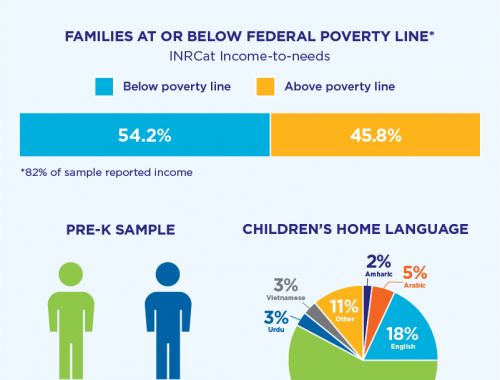 FAMILIES AT OR BELOW FEDERAL POVERTY LINE*
INRCat Income-to-needs

Below poverty line
Above poverty line

54.2%
45.8%

*82% of sample reported income

PRE-K SAMPLE

CHILDREN'S HOME LANGUAGE

2%
Amharic
5%
Arabic
3%
Vietnamese
11%
Other
3%
Urdu
18%
English